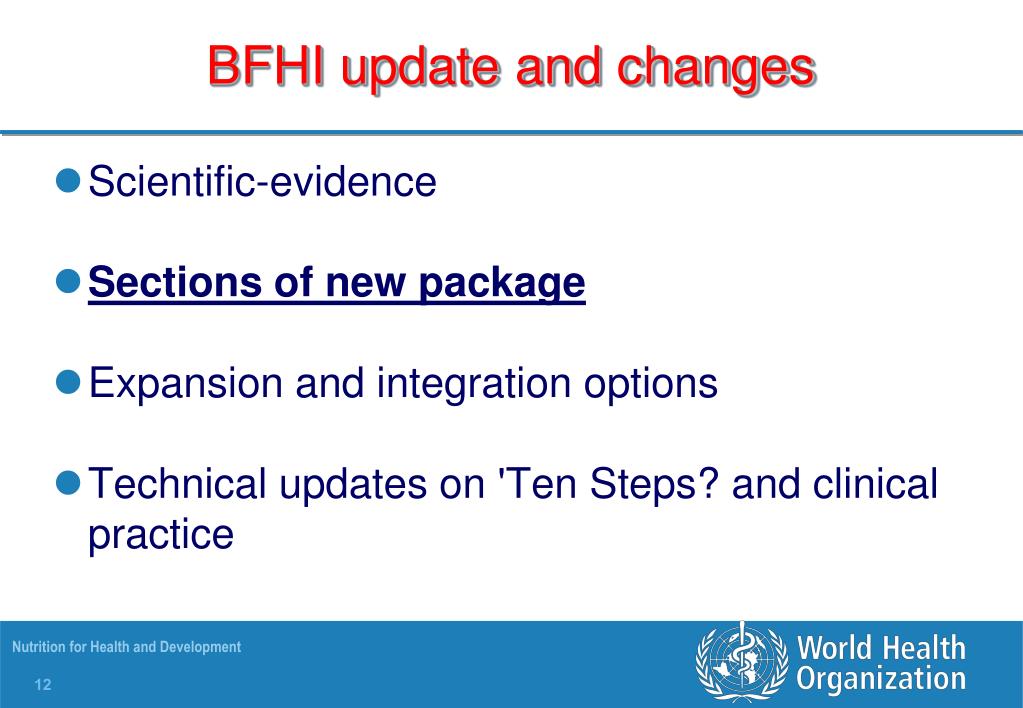 BFHI update and changes

Scientific-evidence

Sections of new package

Expansion and integration options

Technical updates on 'Ten Steps? and clinical practice

Nutrition for Health and Development

12

World Health Organization